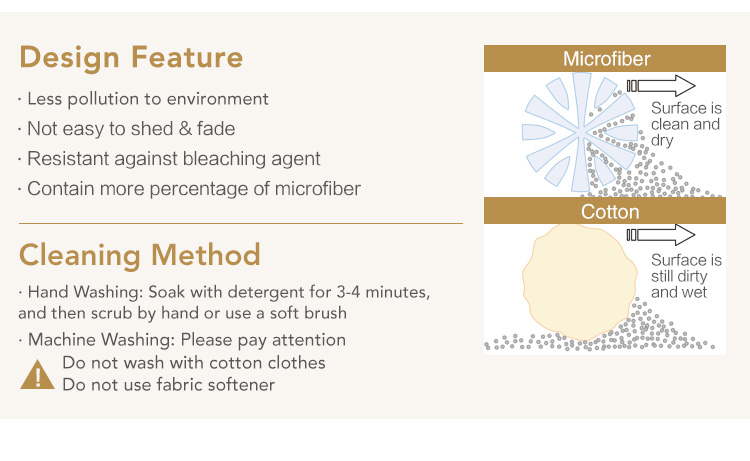 Design Feature

· Less pollution to environment

· Not easy to shed & fade

· Resistant against bleaching agent

· Contain more percentage of microfiber

Cleaning Method

· Hand Washing: Soak with detergent for 3-4 minutes, and then scrub by hand or use a soft brush

· Machine Washing: Please pay attention

Do not wash with cotton clothes
Do not use fabric softener

Microfiber

Surface is clean and dry

Cotton

Surface is still dirty and wet